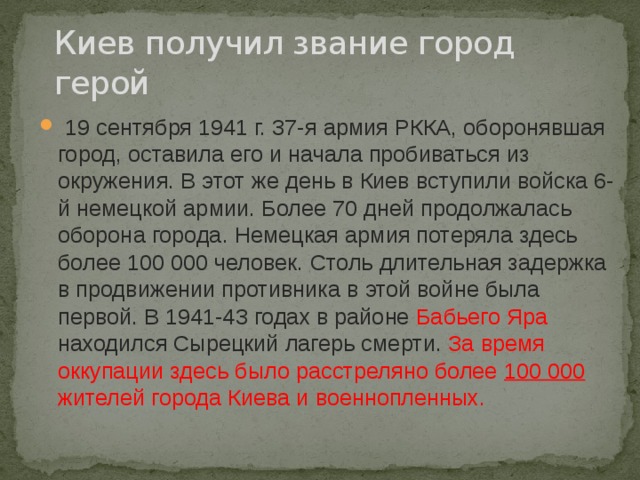 Киев получил звание город герой

19 сентября 1941 г. 37-я армия РККА, оборонявшая город, оставила его и начала пробиваться из окружения. В этот же день в Киев вступили войска 6-й немецкой армии. Более 70 дней продолжалась оборона города. Немецкая армия потеряла здесь более 100 000 человек. Столь длительная задержка в продвижении противника в этой войне была первой. В 1941-43 годах в районе Бабьего Яра находился Сырецкий лагерь смерти. За время оккупации здесь было расстреляно более 100 000 жителей города Киева и военнопленных.